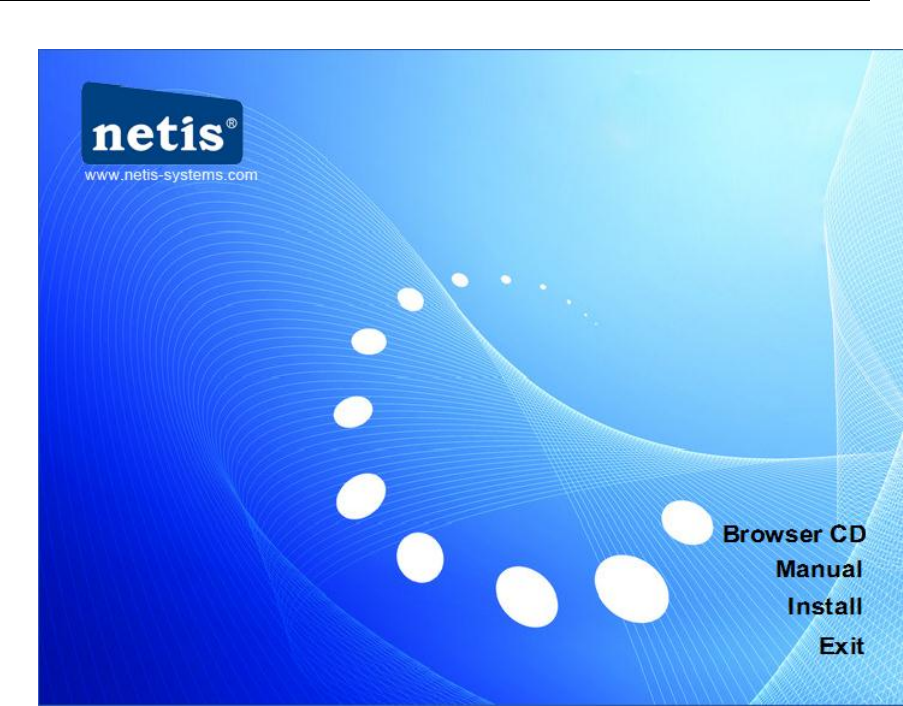 netis®
www.netis-systems.com

Browser CD
Manual
Install
Exit